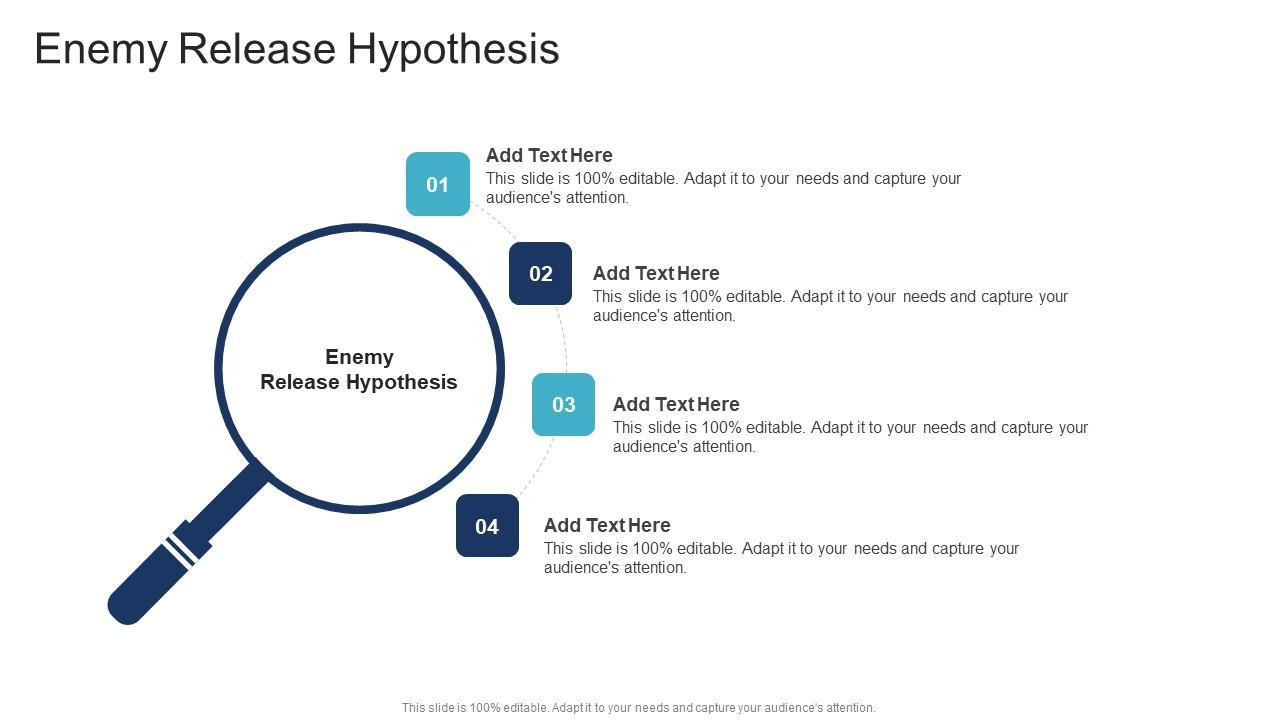 Enemy Release Hypothesis

Enemy Release Hypothesis

01

Add Text Here

This slide is 100% editable. Adapt it to your needs and capture your audience's attention.

02

Add Text Here

This slide is 100% editable. Adapt it to your needs and capture your audience's attention.

03

Add Text Here

This slide is 100% editable. Adapt it to your needs and capture your audience's attention.

04

Add Text Here

This slide is 100% editable. Adapt it to your needs and capture your audience's attention.

This slide is 100% editable. Adapt it to your needs and capture your audience's attention.